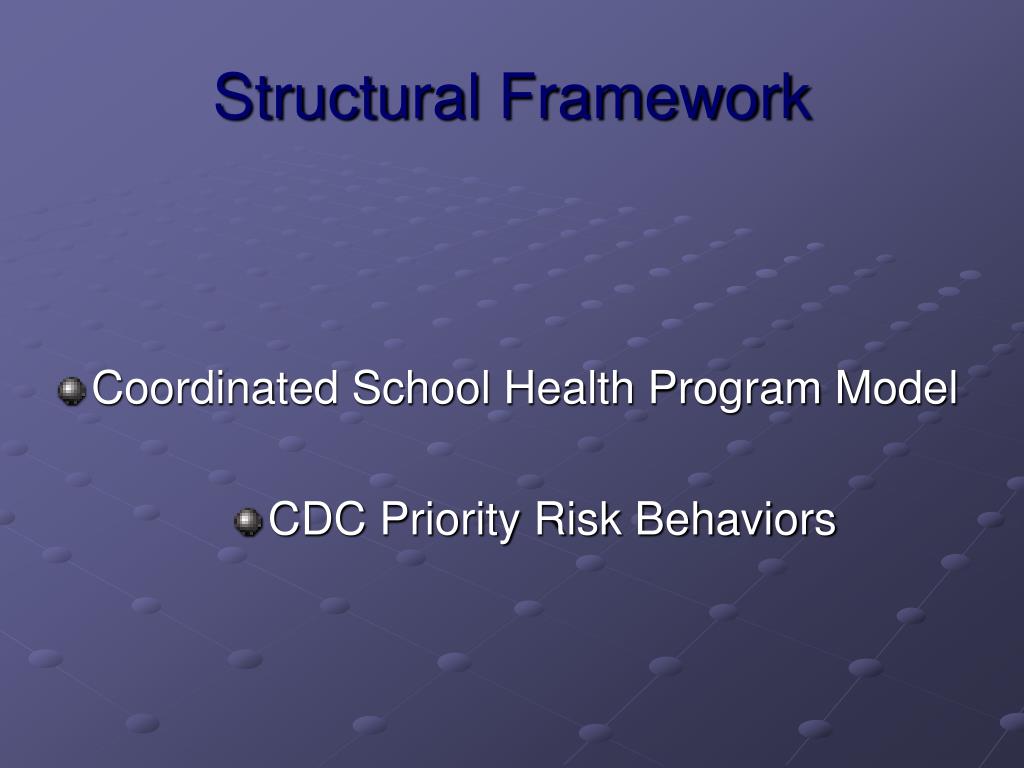 Structural Framework

Coordinated School Health Program Model

CDC Priority Risk Behaviors